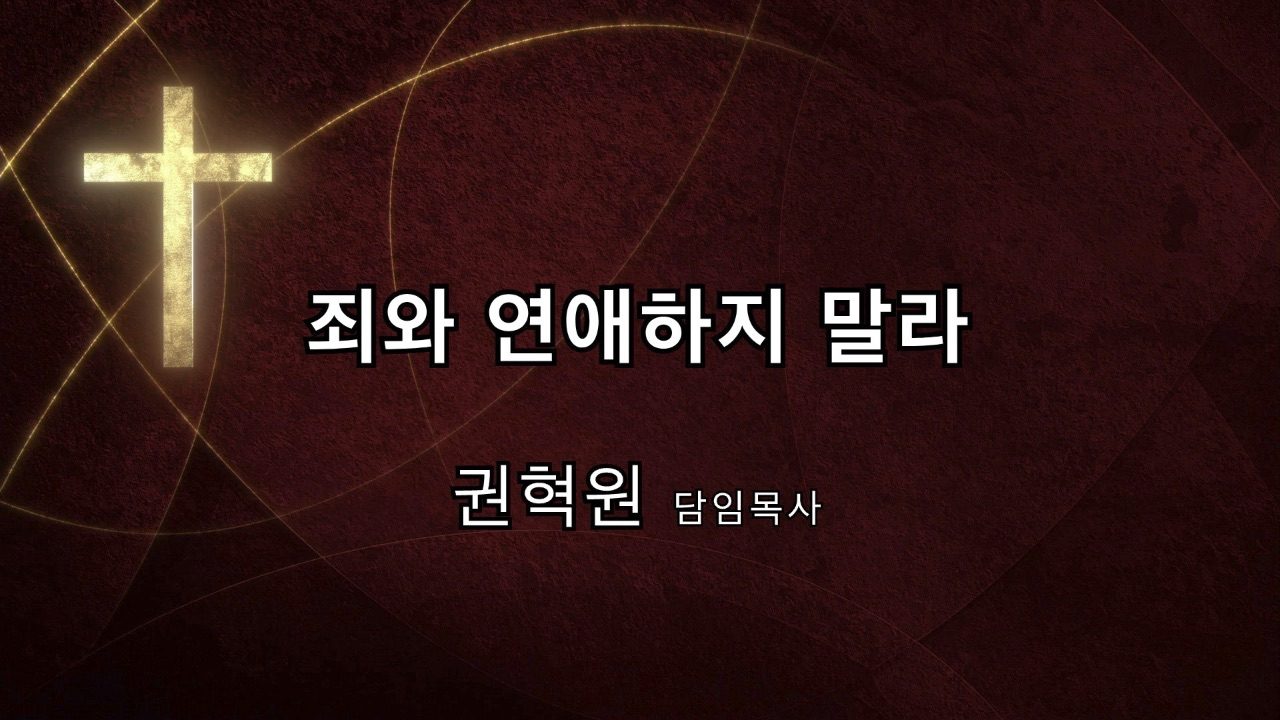 죄와 연애하지 말라

권혁원 담임목사